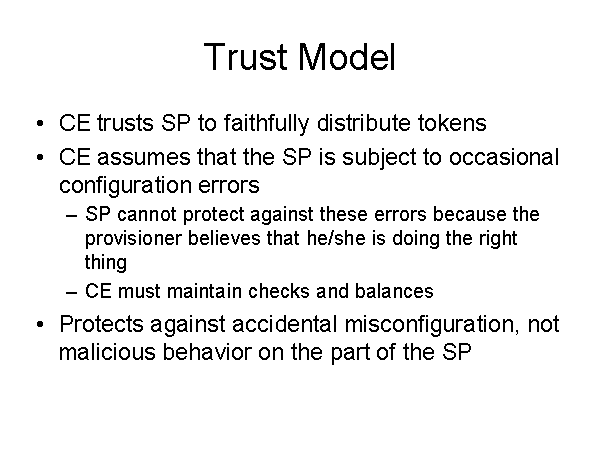 Trust Model

• CE trusts SP to faithfully distribute tokens

• CE assumes that the SP is subject to occasional configuration errors

– SP cannot protect against these errors because the provisioner believes that he/she is doing the right thing

– CE must maintain checks and balances

• Protects against accidental misconfiguration, not malicious behavior on the part of the SP